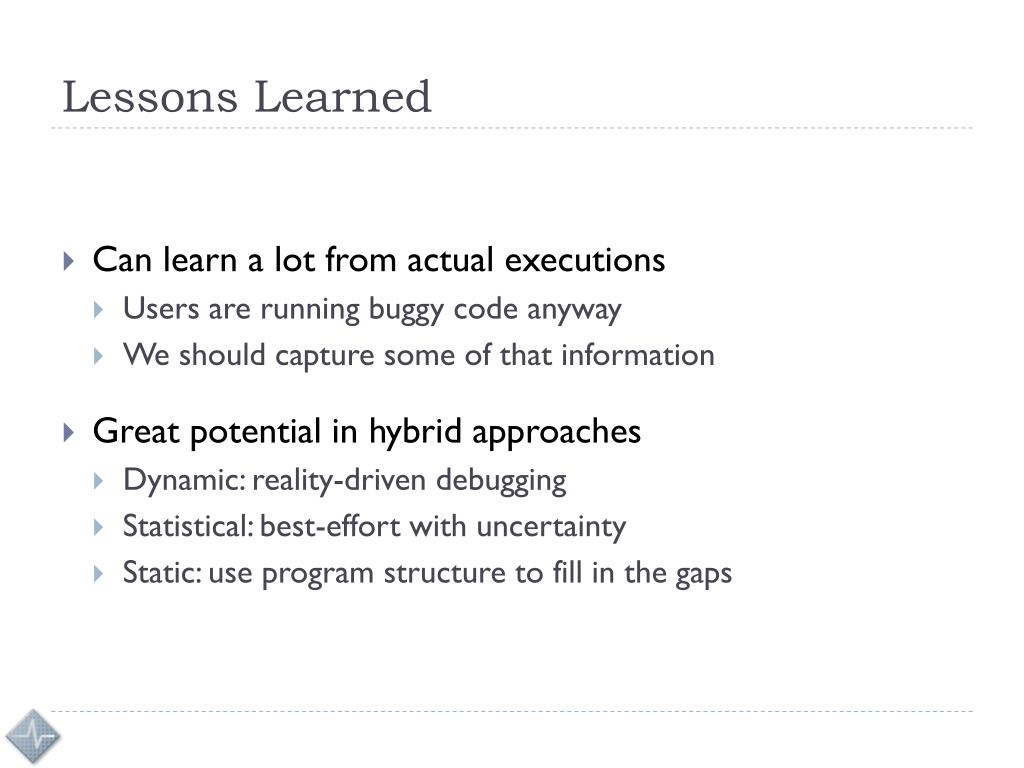 Lessons Learned

Can learn a lot from actual executions
Users are running buggy code anyway
We should capture some of that information

Great potential in hybrid approaches
Dynamic: reality-driven debugging
Statistical: best-effort with uncertainty
Static: use program structure to fill in the gaps